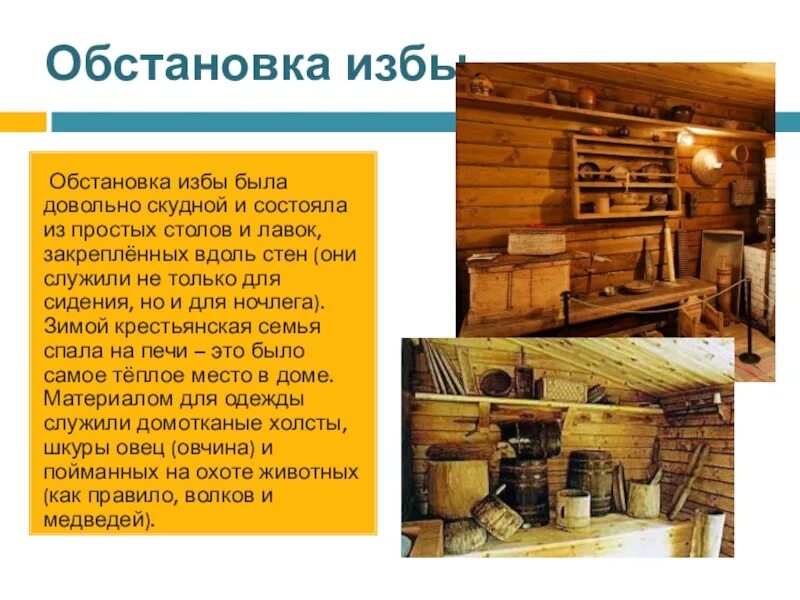 Обстановка избы

Обстановка избы была довольно скудной и состояла из простых столов и лавок, закреплённых вдоль стен (они служили не только для сидения, но и для ночлега). Зимой крестьянская семья спала на печи – это было самое тёплое место в доме. Материалом для одежды служили домотканые холсты, шкуры овец (овчина) и пойманных на охоте животных (как правило, волков и медведей).